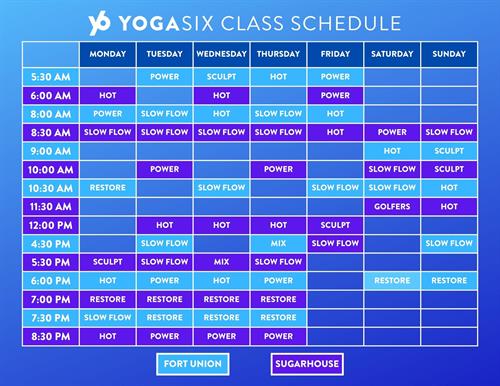 Y6 YOGASIX CLASS SCHEDULE

| | MONDAY | TUESDAY | WEDNESDAY | THURSDAY | FRIDAY | SATURDAY | SUNDAY |
|---|---|---|---|---|---|---|---|
| 5:30 AM | | POWER | SCULPT | HOT | POWER | | |
| 6:00 AM | HOT | | HOT | | POWER | | |
| 8:00 AM | POWER | SLOW FLOW | HOT | SLOW FLOW | HOT | | |
| 8:30 AM | SLOW FLOW | SLOW FLOW | SLOW FLOW | SLOW FLOW | HOT | POWER | SLOW FLOW |
| 9:00 AM | | | | | | HOT | SCULPT |
| 10:00 AM | | POWER | | POWER | | SLOW FLOW | SCULPT |
| 10:30 AM | RESTORE | | SLOW FLOW | | SLOW FLOW | SLOW FLOW | HOT |
| 11:30 AM | | | | | | GOLFERS | HOT |
| 12:00 PM | | HOT | HOT | HOT | SCULPT | | |
| 4:30 PM | | SLOW FLOW | | MIX | SLOW FLOW | | SLOW FLOW |
| 5:30 PM | SCULPT | SLOW FLOW | MIX | SLOW FLOW | | | |
| 6:00 PM | HOT | POWER | HOT | POWER | | RESTORE | RESTORE |
| 7:00 PM | RESTORE | RESTORE | RESTORE | RESTORE | | | |
| 7:30 PM | SLOW FLOW | RESTORE | RESTORE | RESTORE | | | |
| 8:30 PM | HOT | POWER | POWER | POWER | | | |

FORT UNION SUGARHOUSE